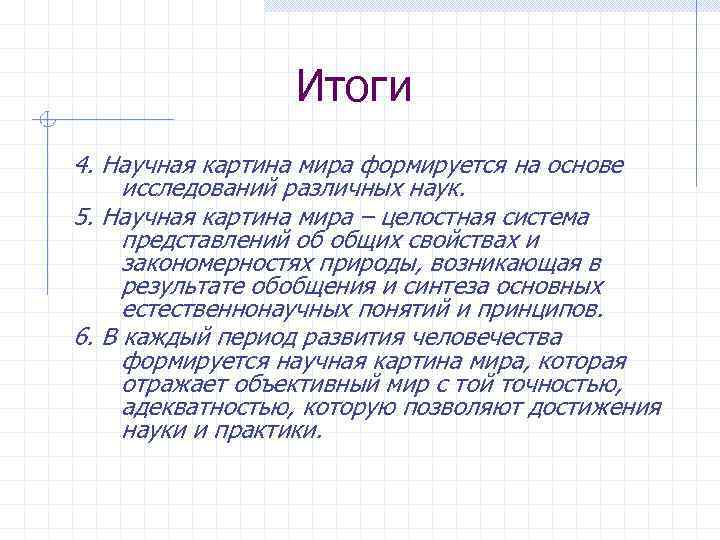 Итоги

4. Научная картина мира формируется на основе исследований различных наук.

5. Научная картина мира – целостная система представлений об общих свойствах и закономерностях природы, возникающая в результате обобщения и синтеза основных естественнонаучных понятий и принципов.

6. В каждый период развития человечества формируется научная картина мира, которая отражает объективный мир с той точностью, адекватностью, которую позволяют достижения науки и практики.